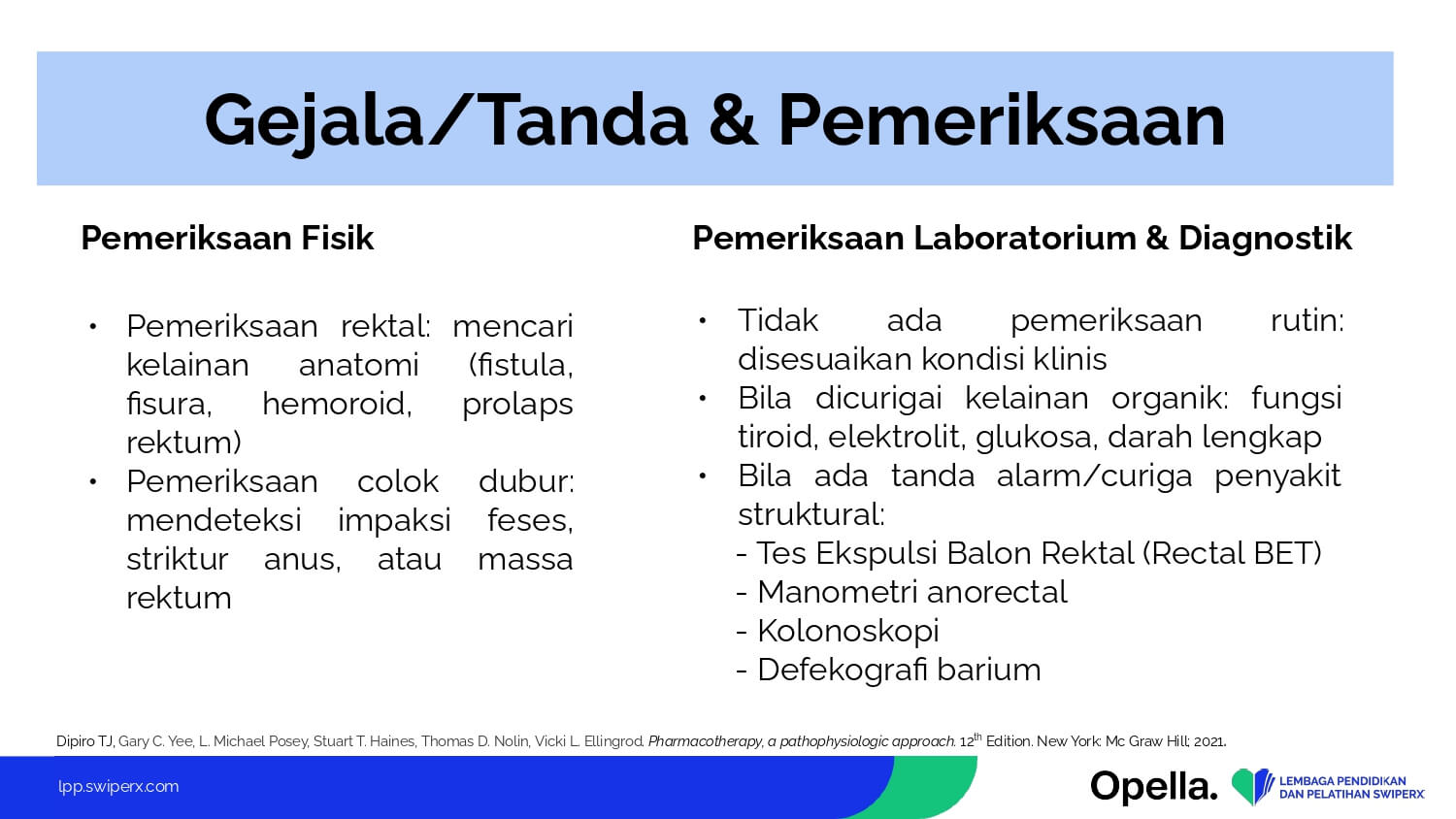 Gejala/Tanda & Pemeriksaan

Pemeriksaan Fisik

• Pemeriksaan rektal: mencari kelainan anatomi (fistula, fisura, hemoroid, prolaps rektum)
• Pemeriksaan colok dubur: mendeteksi impaksi feses, striktur anus, atau massa rektum

Pemeriksaan Laboratorium & Diagnostik

• Tidak ada pemeriksaan rutin: disesuaikan kondisi klinis
• Bila dicurigai kelainan organik: fungsi tiroid, elektrolit, glukosa, darah lengkap
• Bila ada tanda alarm/curiga penyakit struktural:
- Tes Ekspulsi Balon Rektal (Rectal BET)
- Manometri anorectal
- Kolonoskopi
- Defekografi barium

Dipiro TJ, Gary C. Yee, L. Michael Posey, Stuart T. Haines, Thomas D. Nolin, Vicki L. Ellingrod. Pharmacotherapy, a pathophysiologic approach. 12$^{th}$ Edition. New York: Mc Graw Hill; 2021.

lpp.swiperx.com

Opella.

LEMBAGA PENDIDIKAN DAN PELATIHAN SWIPERX